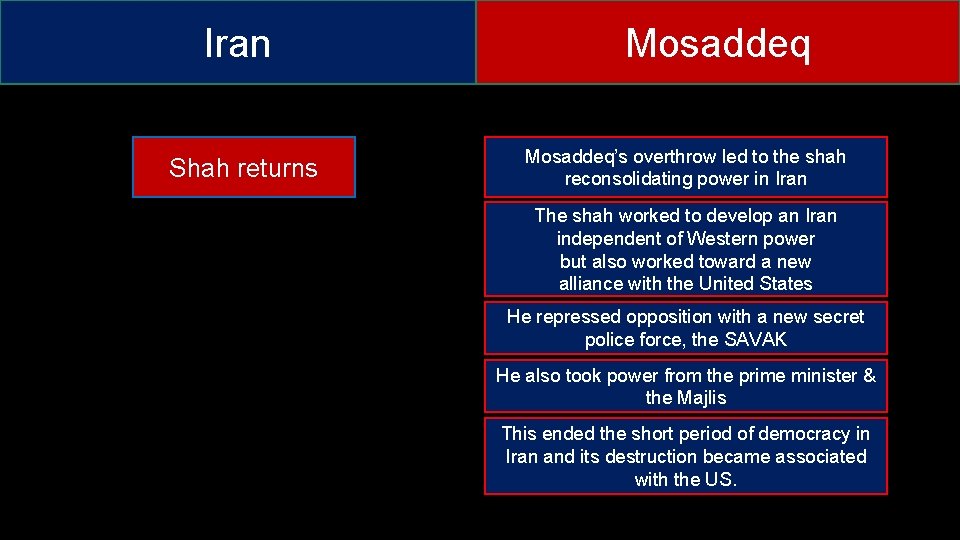 Iran

Mosaddeq

Shah returns

Mosaddeq's overthrow led to the shah reconsolidating power in Iran

The shah worked to develop an Iran independent of Western power but also worked toward a new alliance with the United States

He repressed opposition with a new secret police force, the SAVAK

He also took power from the prime minister & the Majlis

This ended the short period of democracy in Iran and its destruction became associated with the US.